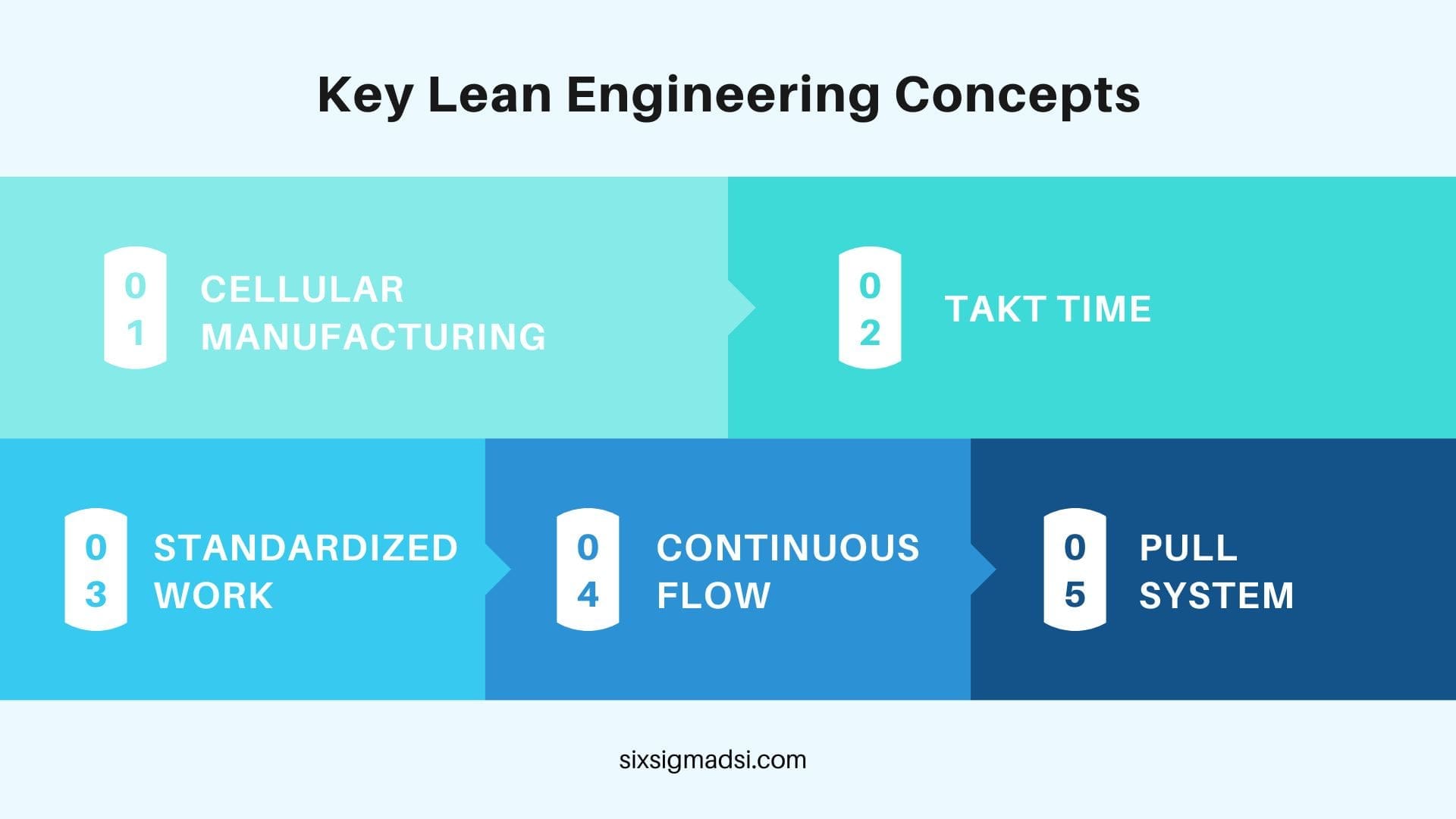 Key Lean Engineering Concepts

01 CELLULAR MANUFACTURING

02 TAKT TIME

03 STANDARDIZED WORK

04 CONTINUOUS FLOW

05 PULL SYSTEM

sixsigmadsi.com